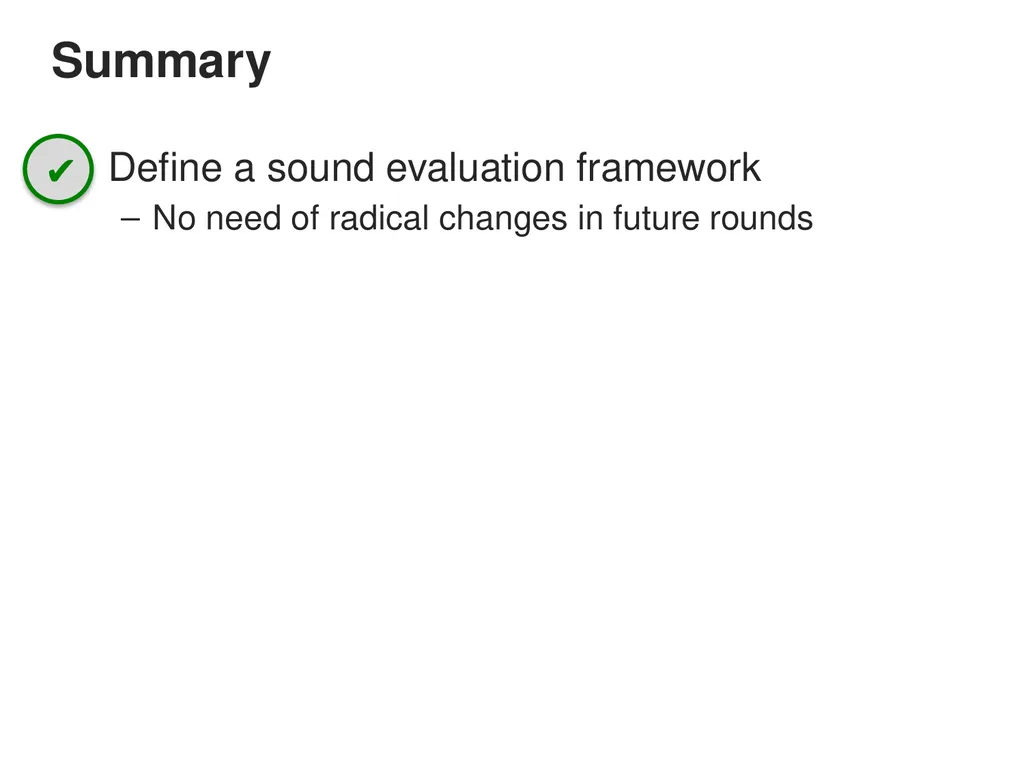 Summary

✔ Define a sound evaluation framework
– No need of radical changes in future rounds